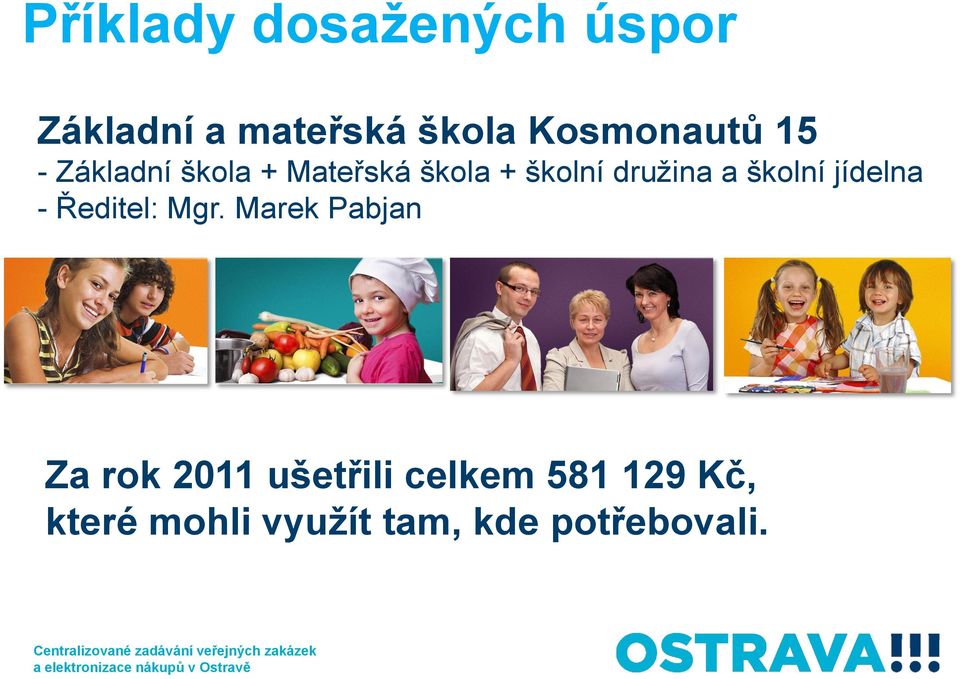 Příklady dosažených úspor

Základní a mateřská škola Kosmonautů 15
- Základní škola + Mateřská škola + školní družina a školní jídelna
- Ředitel: Mgr. Marek Pabjan

Za rok 2011 ušetřili celkem 581 129 Kč, které mohli využít tam, kde potřebovali.

Centralizované zadávání veřejných zakázek a elektronizace nákupů v Ostravě

OSTRAVA!!!